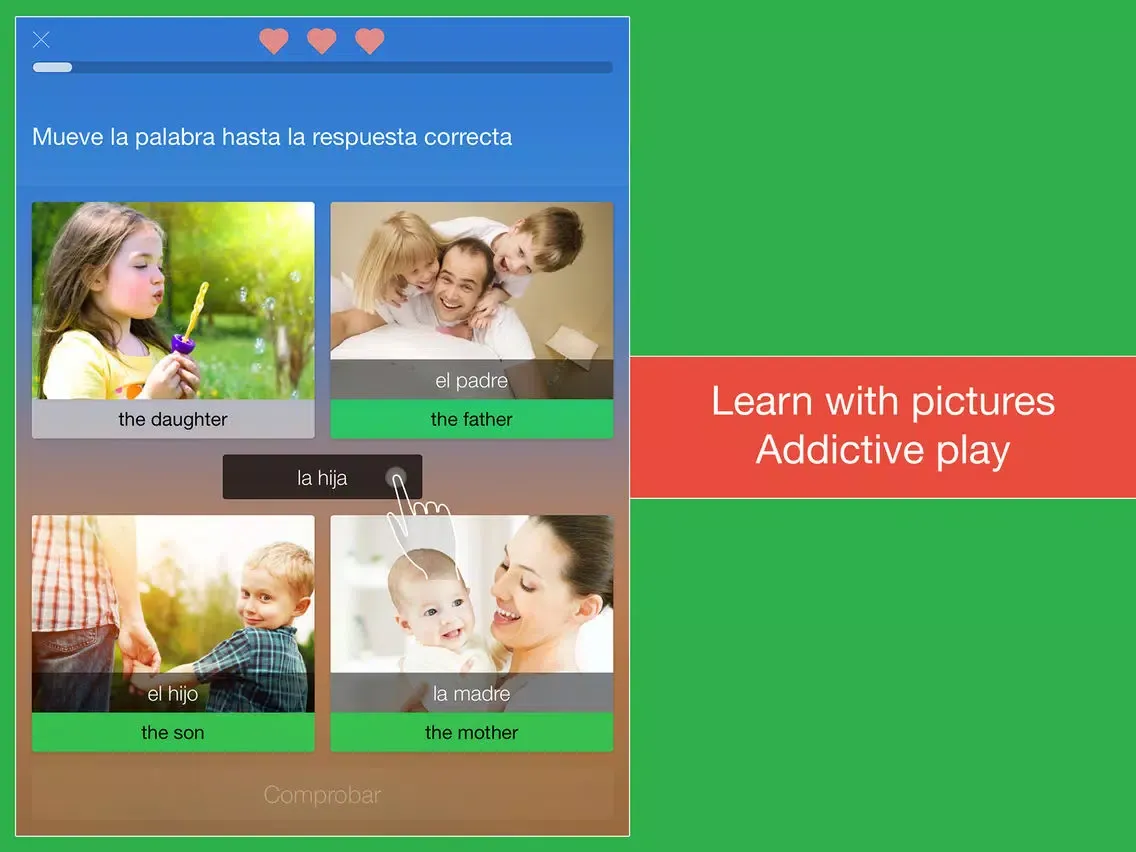 Mueve la palabra hasta la respuesta correcta

the daughter

el padre

the father

la hija

el hijo

the son

la madre

the mother

Comprobar

Learn with pictures
Addictive play